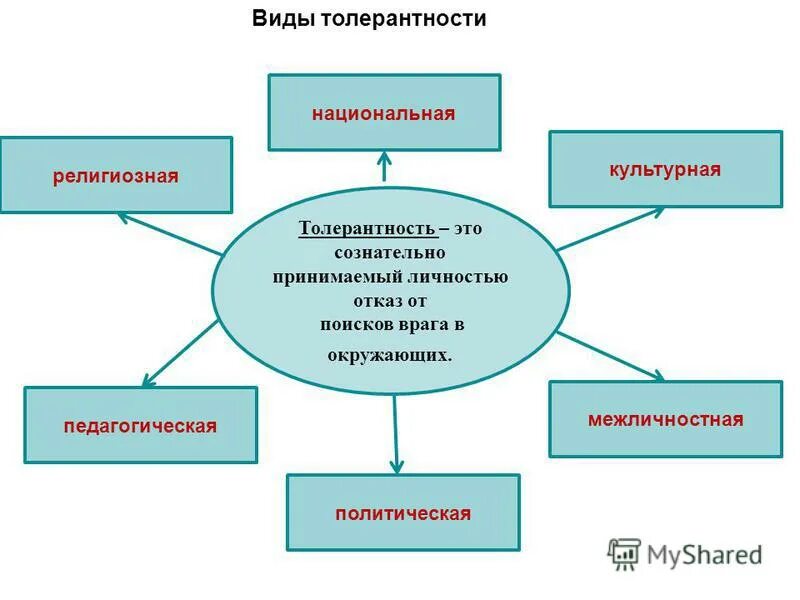 Виды толерантности

национальная

религиозная

культурная

Толерантность – это сознательно принимаемый личностью отказ от поисков врага в окружающих.

педагогическая

межличностная

политическая

MyShared